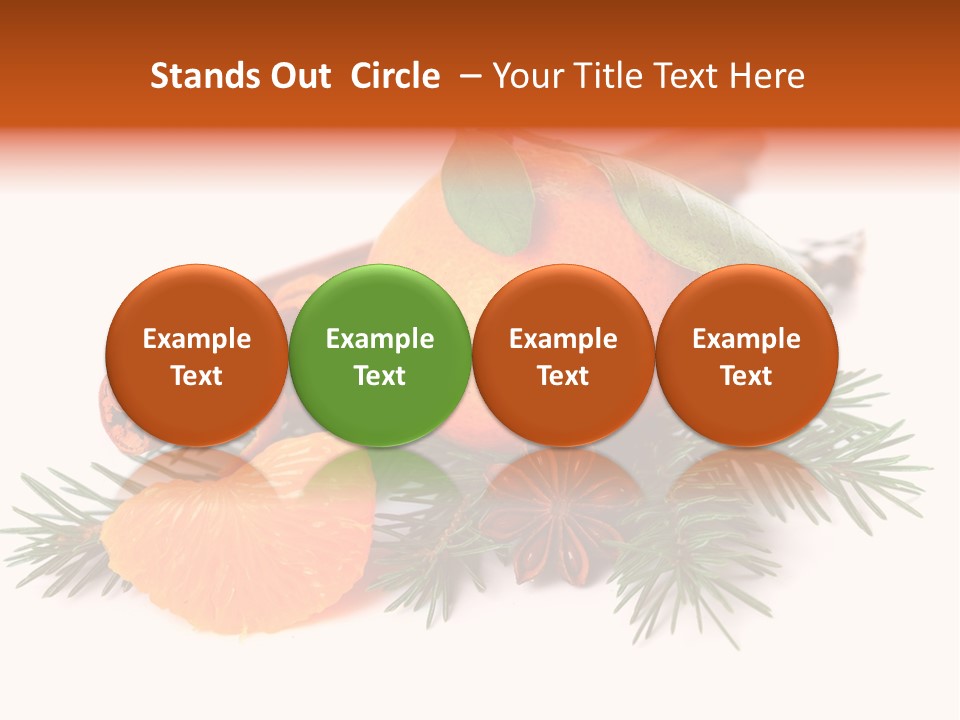 Stands Out Circle – Your Title Text Here

Example Text

Example Text

Example Text

Example Text